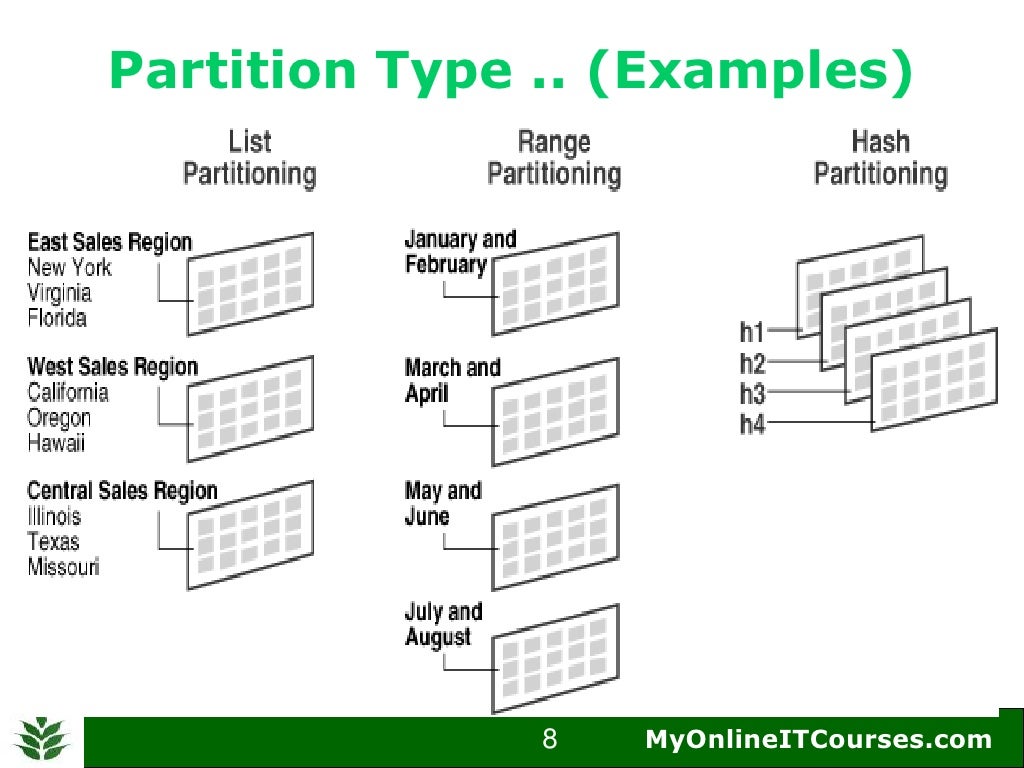 Partition Type .. (Examples)

List Partitioning

East Sales Region
New York
Virginia
Florida

West Sales Region
California
Oregon
Hawaii

Central Sales Region
Illinois
Texas
Missouri

Range Partitioning

January and February

March and April

May and June

July and August

Hash Partitioning

h1
h2
h3
h4

8

MyOnlineITCourses.com